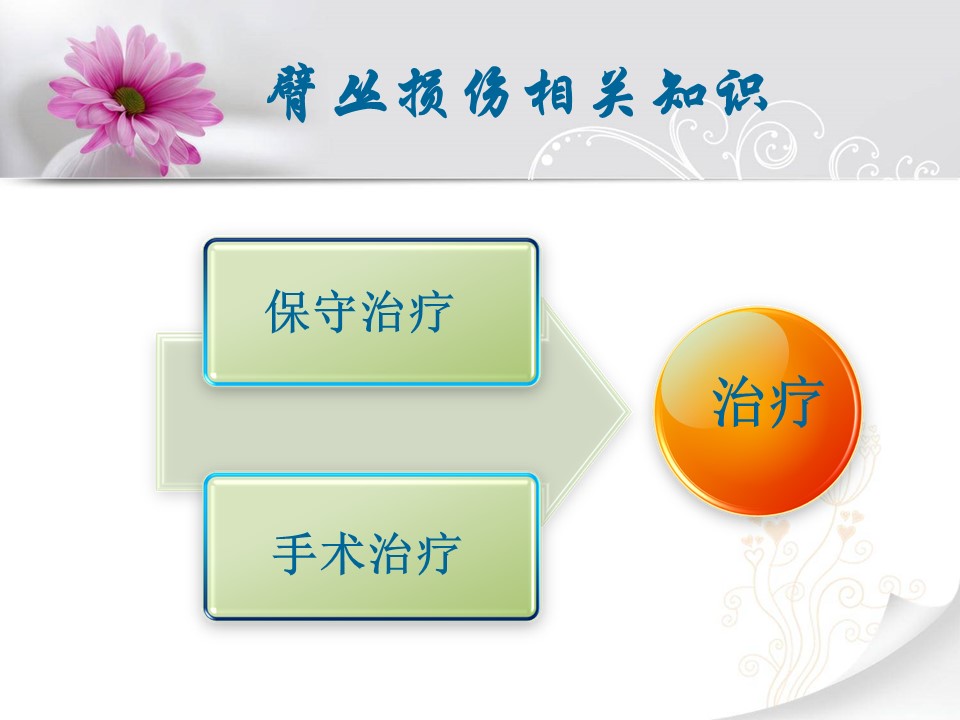 臂丛损伤相关知识

保守治疗

手术治疗

治疗